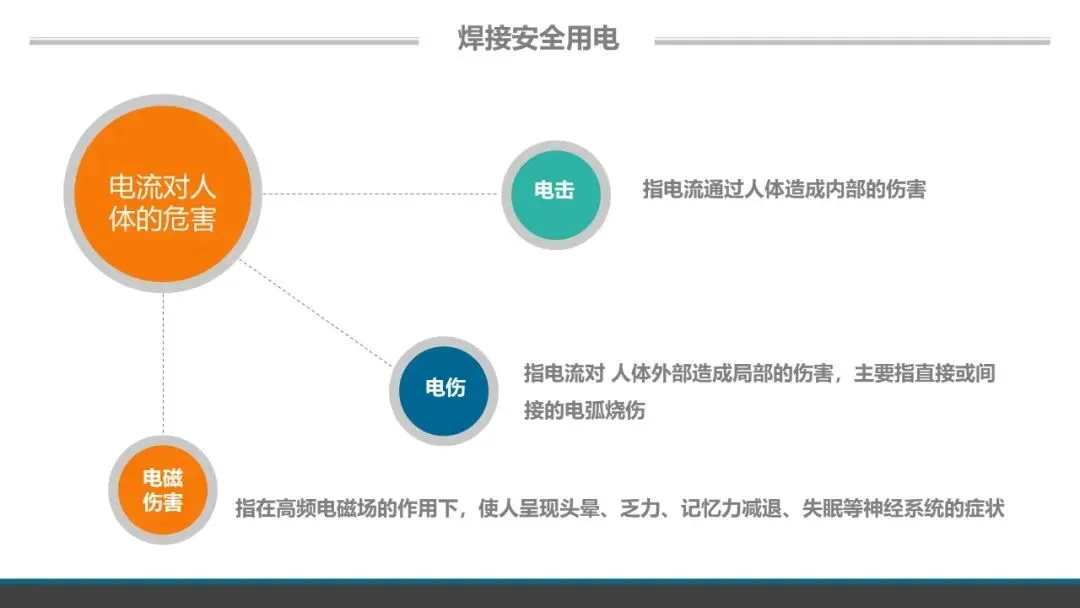 焊接安全用电

电流对人体的危害

电击

指电流通过人体造成内部的伤害

电伤

指电流对 人体外部造成局部的伤害，主要指直接或间接的电弧烧伤

电磁伤害

指在高频电磁场的作用下，使人呈现头晕、乏力、记忆力减退、失眠等神经系统的症状